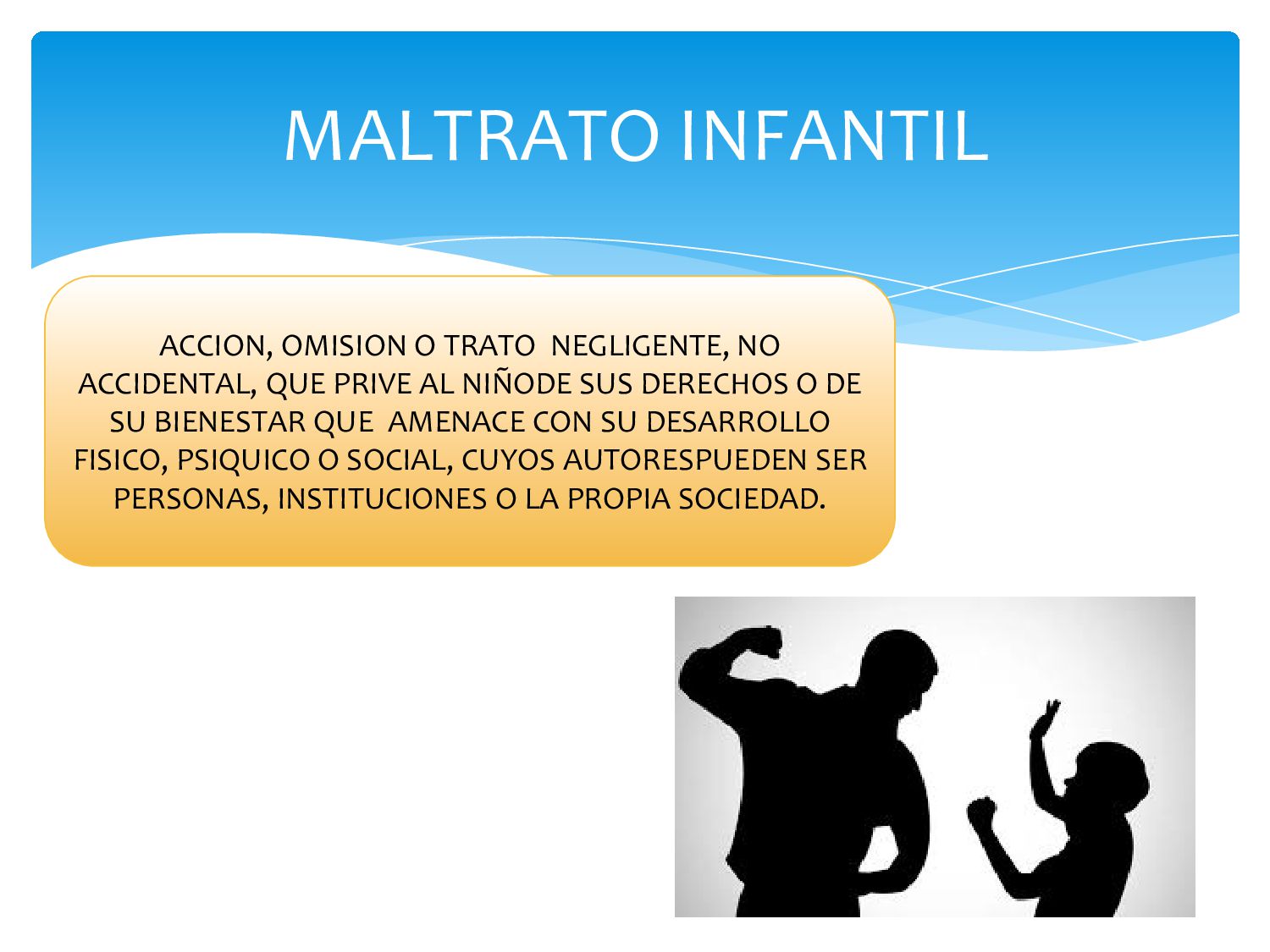 MALTRATO INFANTIL

ACCION, OMISION O TRATO NEGLIGENTE, NO ACCIDENTAL, QUE PRIVE AL NIÑODE SUS DERECHOS O DE SU BIENESTAR QUE AMENACE CON SU DESARROLLO FISICO, PSIQUICO O SOCIAL, CUYOS AUTORESPUEDEN SER PERSONAS, INSTITUCIONES O LA PROPIA SOCIEDAD.